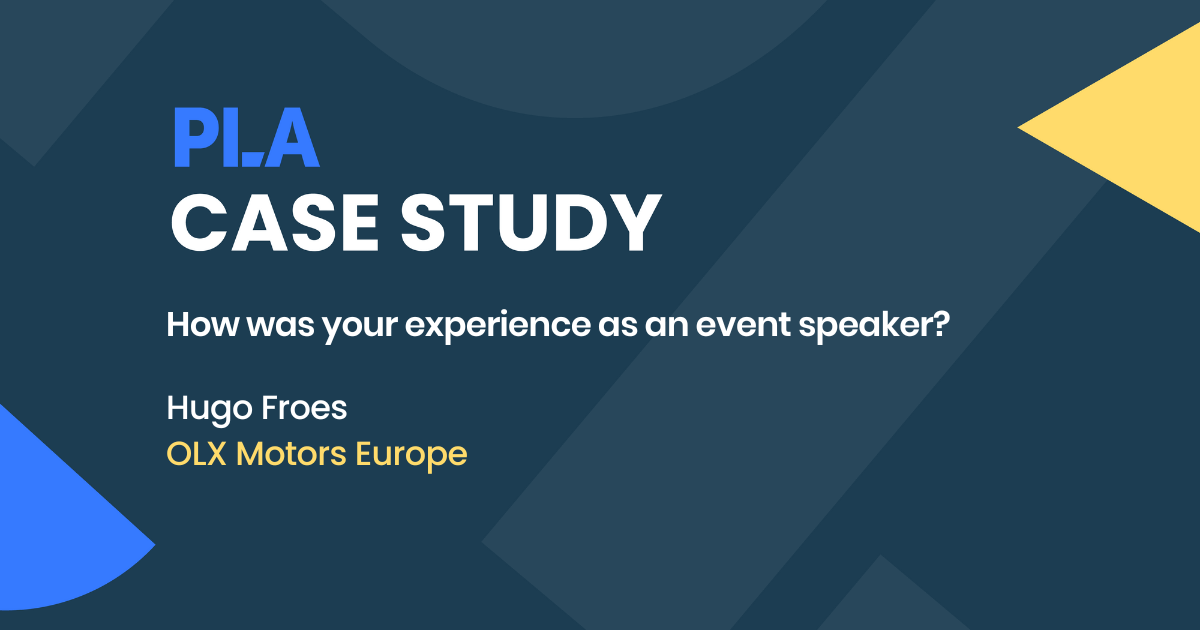 PLA
CASE STUDY

How was your experience as an event speaker?

Hugo Froes
OLX Motors Europe